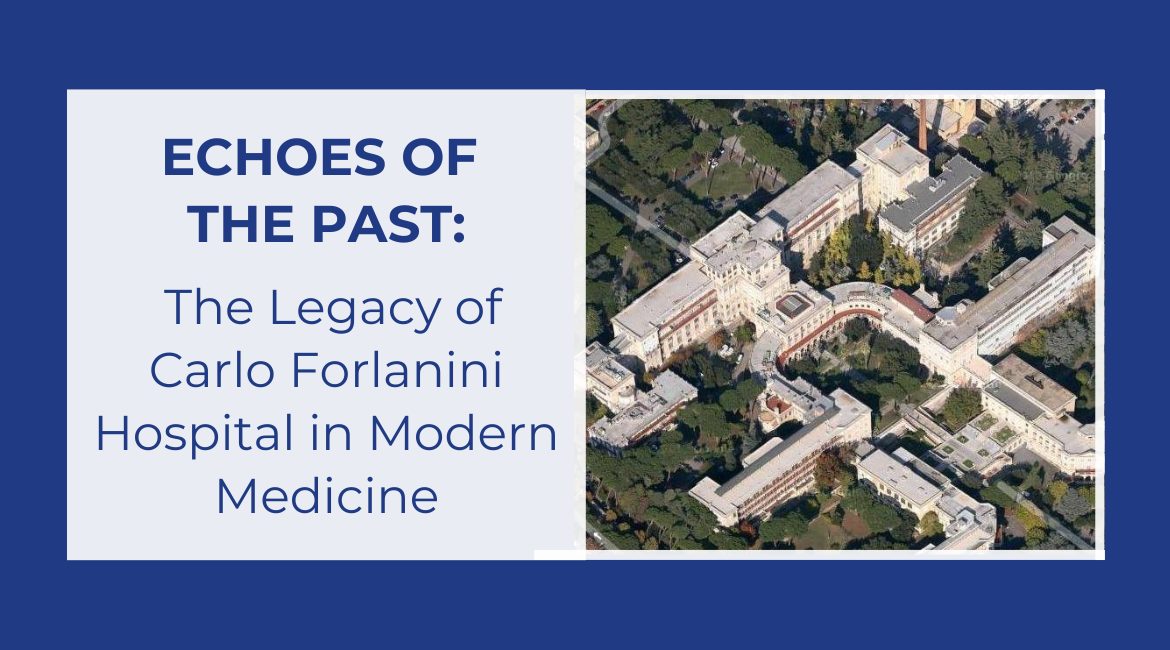 ECHOES OF THE PAST:

The Legacy of Carlo Forlanini Hospital in Modern Medicine